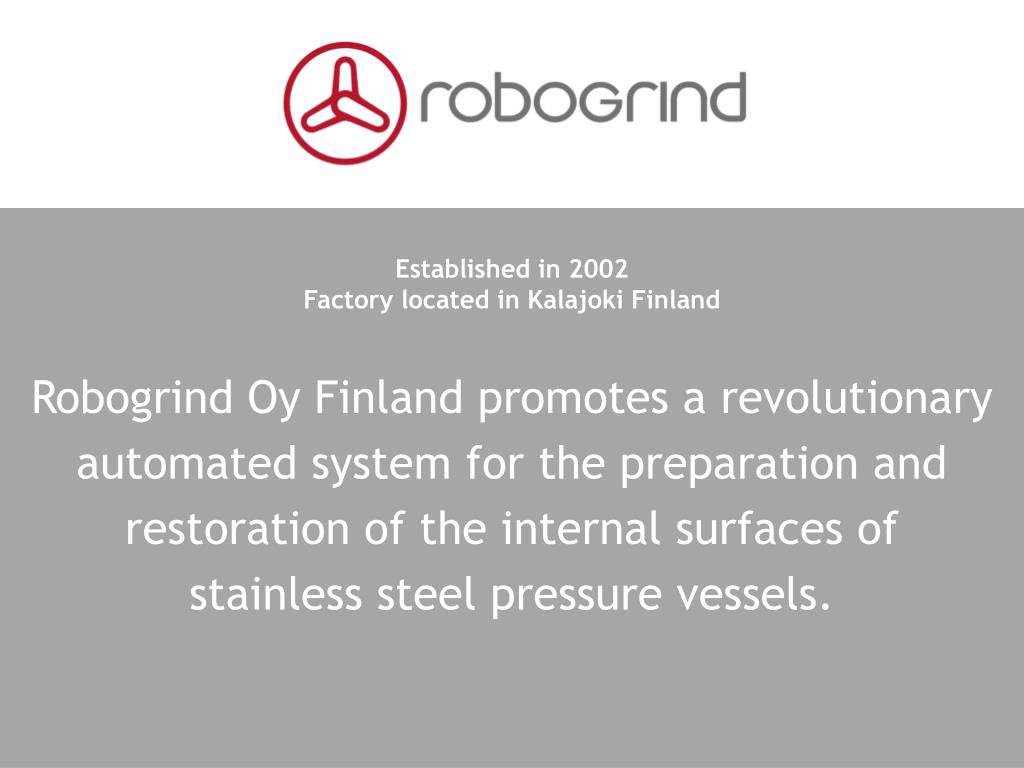 robogrind

Established in 2002
Factory located in Kalajoki Finland

Robogrind Oy Finland promotes a revolutionary automated system for the preparation and restoration of the internal surfaces of stainless steel pressure vessels.